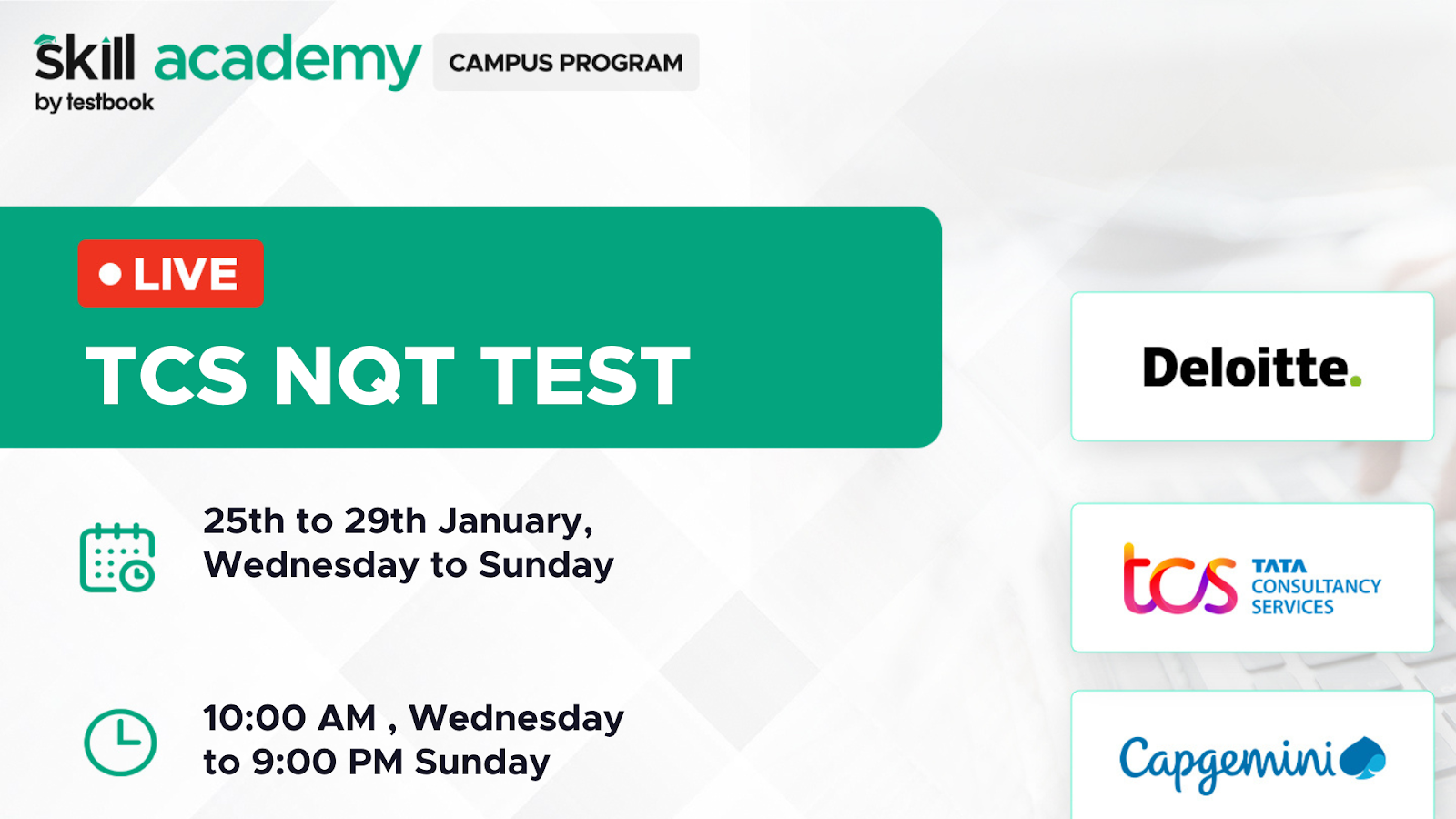 skill academy by testbook

CAMPUS PROGRAM

LIVE

TCS NQT TEST

25th to 29th January, Wednesday to Sunday

10:00 AM , Wednesday to 9:00 PM Sunday

Deloitte.

tcs TATA CONSULTANCY SERVICES

Capgemini